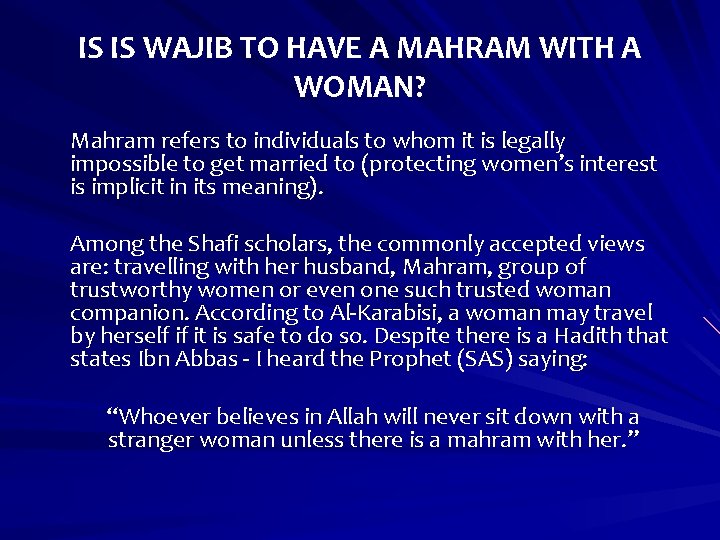 IS IS WAJIB TO HAVE A MAHRAM WITH A WOMAN?

Mahram refers to individuals to whom it is legally impossible to get married to (protecting women's interest is implicit in its meaning).

Among the Shafi scholars, the commonly accepted views are: travelling with her husband, Mahram, group of trustworthy women or even one such trusted woman companion. According to Al-Karabisi, a woman may travel by herself if it is safe to do so. Despite there is a Hadith that states Ibn Abbas - I heard the Prophet (SAS) saying:

"Whoever believes in Allah will never sit down with a stranger woman unless there is a mahram with her."